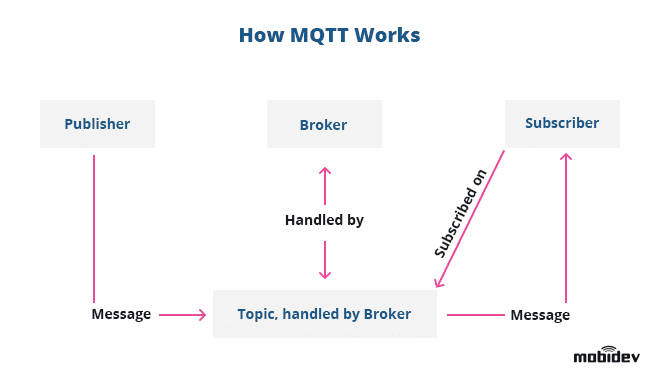 How MQTT Works

Publisher

Broker

Subscriber

Handled by

Subscribed on

Message

Topic, handled by Broker

Message

mobidev